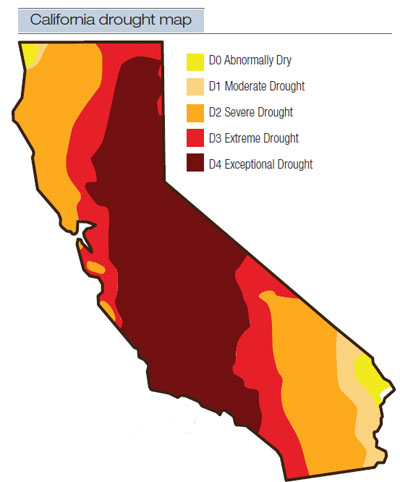 California drought map

D0 Abnormally Dry
D1 Moderate Drought
D2 Severe Drought
D3 Extreme Drought
D4 Exceptional Drought